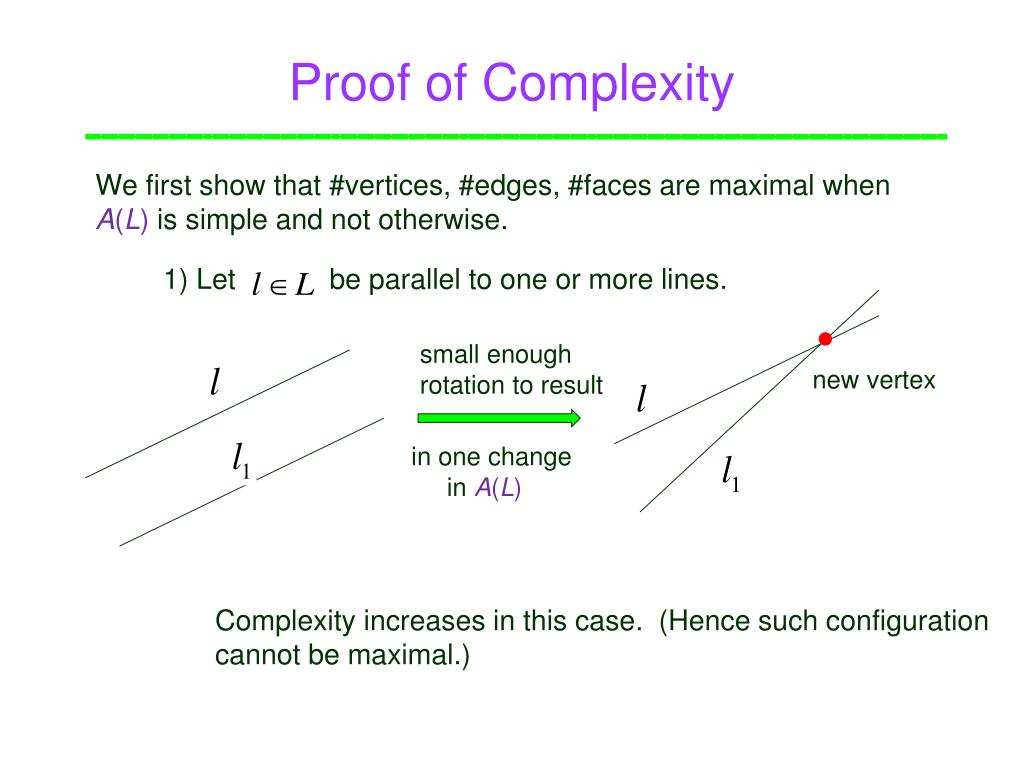 Proof of Complexity

We first show that #vertices, #edges, #faces are maximal when $A(L)$ is simple and not otherwise.

1) Let $l \in L$ be parallel to one or more lines.

$l$

$l_1$

small enough rotation to result

in one change in $A(L)$

$l$

$l_1$

new vertex

Complexity increases in this case. (Hence such configuration cannot be maximal.)